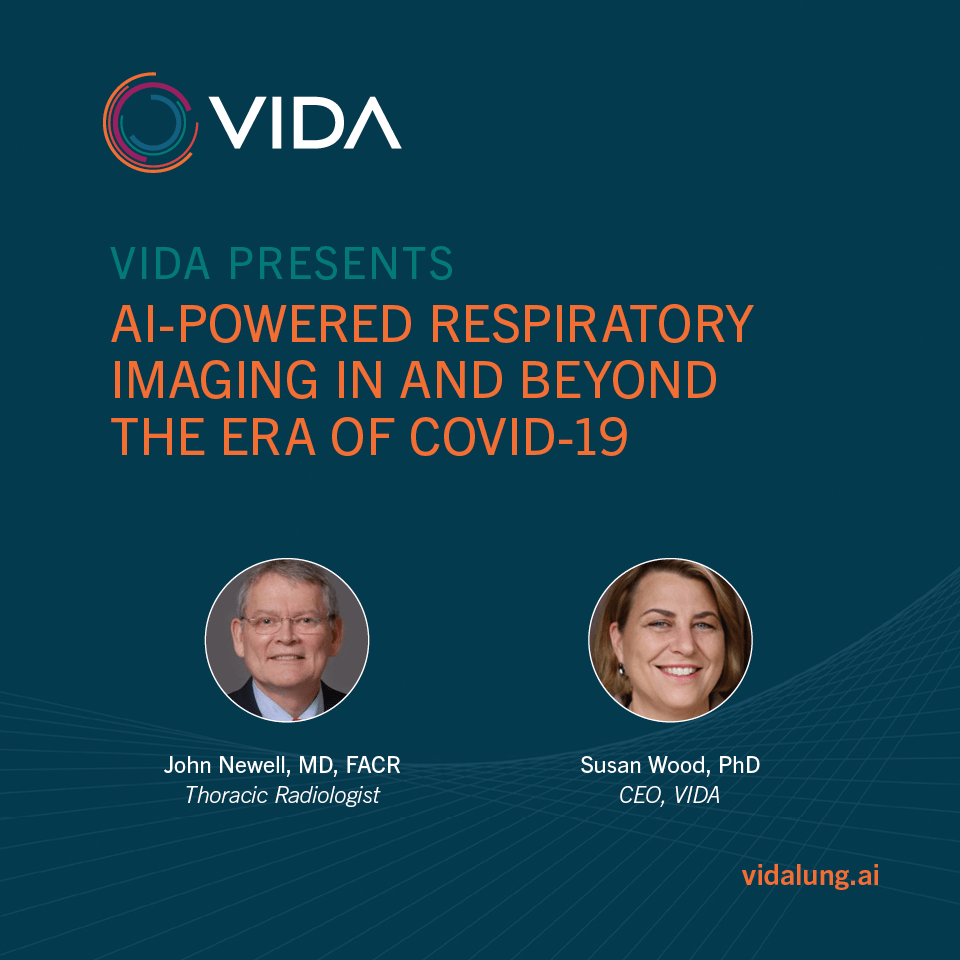 VIDA

VIDA PRESENTS
AI-POWERED RESPIRATORY IMAGING IN AND BEYOND THE ERA OF COVID-19

John Newell, MD, FACR
Thoracic Radiologist

Susan Wood, PhD
CEO, VIDA

vidalung.ai